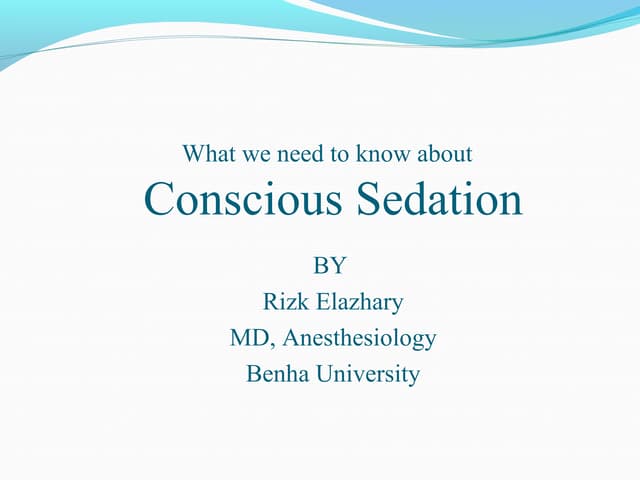 What we need to know about

Conscious Sedation

BY

Rizk Elazhary

MD, Anesthesiology

Benha University